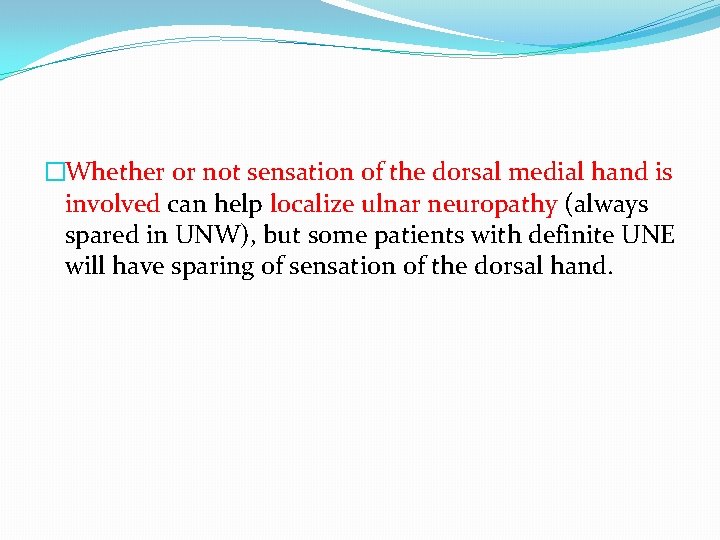 □Whether or not sensation of the dorsal medial hand is involved can help localize ulnar neuropathy (always spared in UNW), but some patients with definite UNE will have sparing of sensation of the dorsal hand.